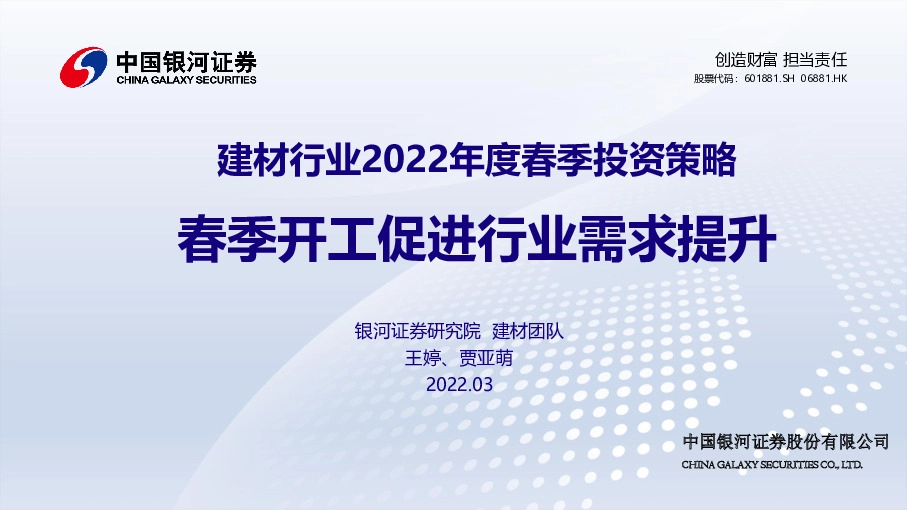 中国银河证券
CHINA GALAXY SECURITIES

创造财富 担当责任
股票代码：601881.SH 06881.HK

建材行业2022年度春季投资策略

春季开工促进行业需求提升

银河证券研究院 建材团队
王婷、贾亚萌
2022.03

中国银河证券股份有限公司
CHINA GALAXY SECURITIES CO., LTD.